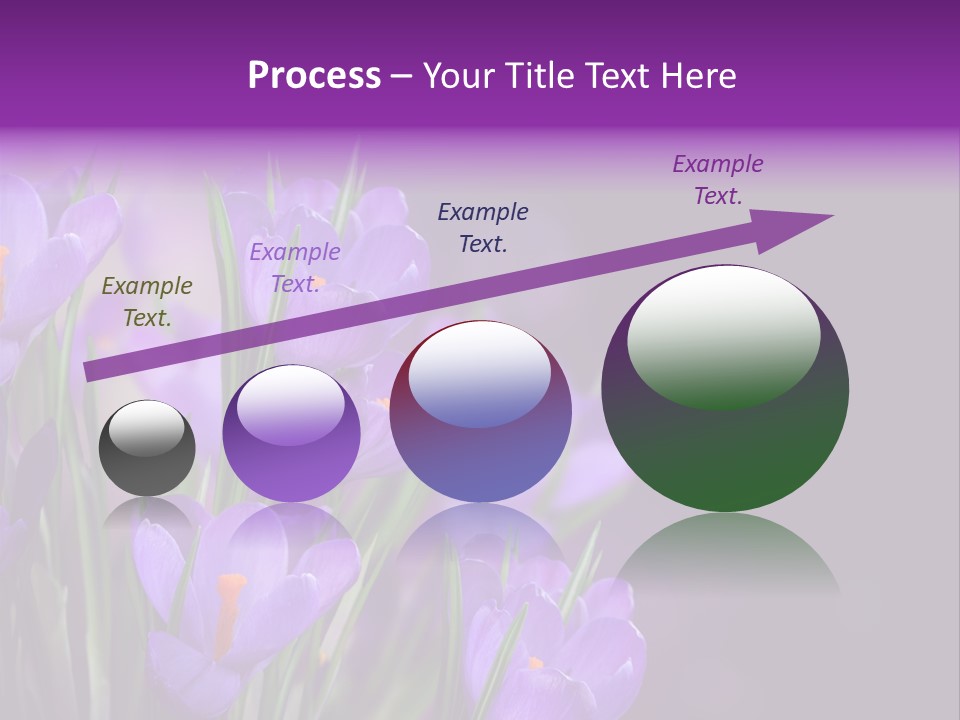 Process – Your Title Text Here

Example Text.

Example Text.

Example Text.

Example Text.